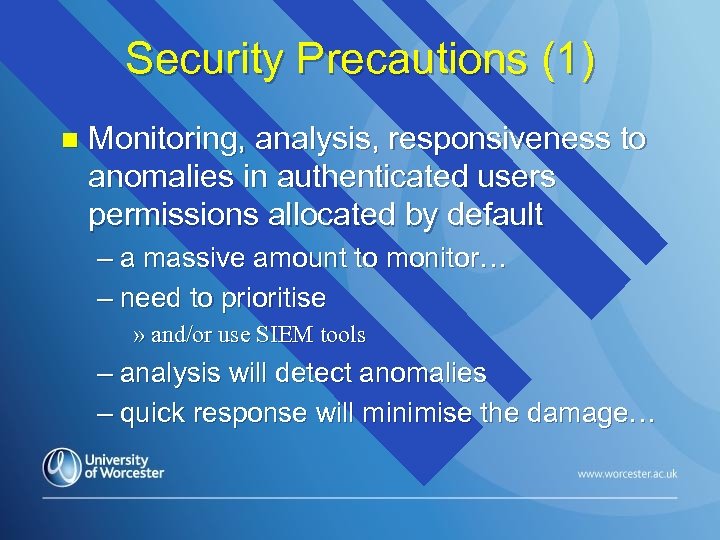 Security Precautions (1)

Monitoring, analysis, responsiveness to anomalies in authenticated users permissions allocated by default

– a massive amount to monitor…

– need to prioritise

» and/or use SIEM tools

– analysis will detect anomalies

– quick response will minimise the damage…

University of Worcester

www.worcester.ac.uk